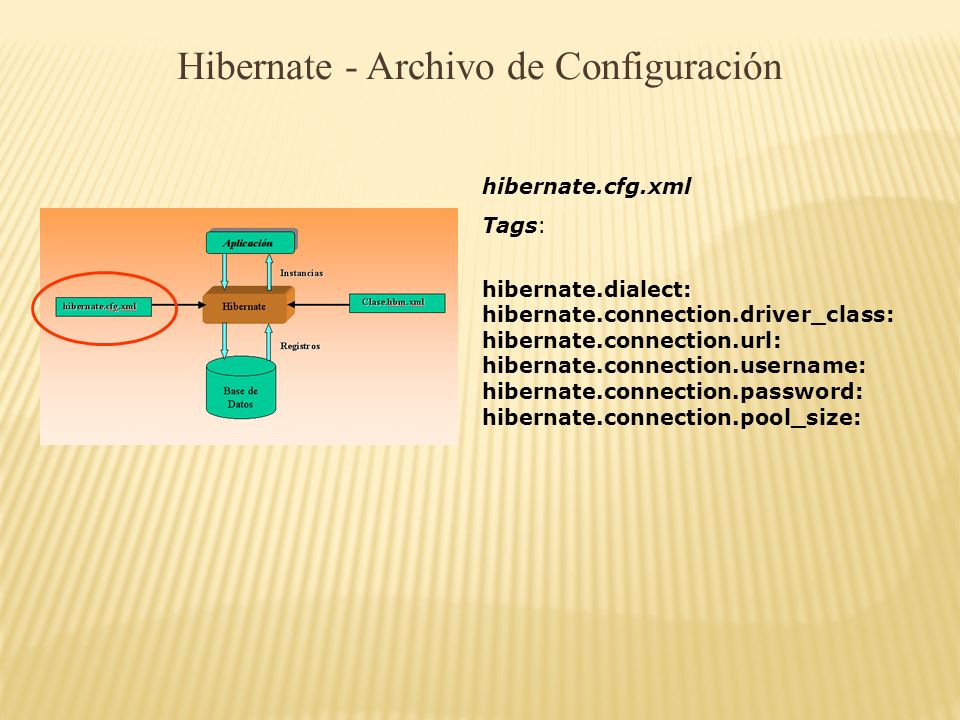 Hibernate - Archivo de Configuración

Aplicación

Instancias

hibernate.cfg.xml

Hibernate

Clase.hbm.xml

Registros

Base de Datos

hibernate.cfg.xml

Tags:

hibernate.dialect:
hibernate.connection.driver_class:
hibernate.connection.url:
hibernate.connection.username:
hibernate.connection.password:
hibernate.connection.pool_size: